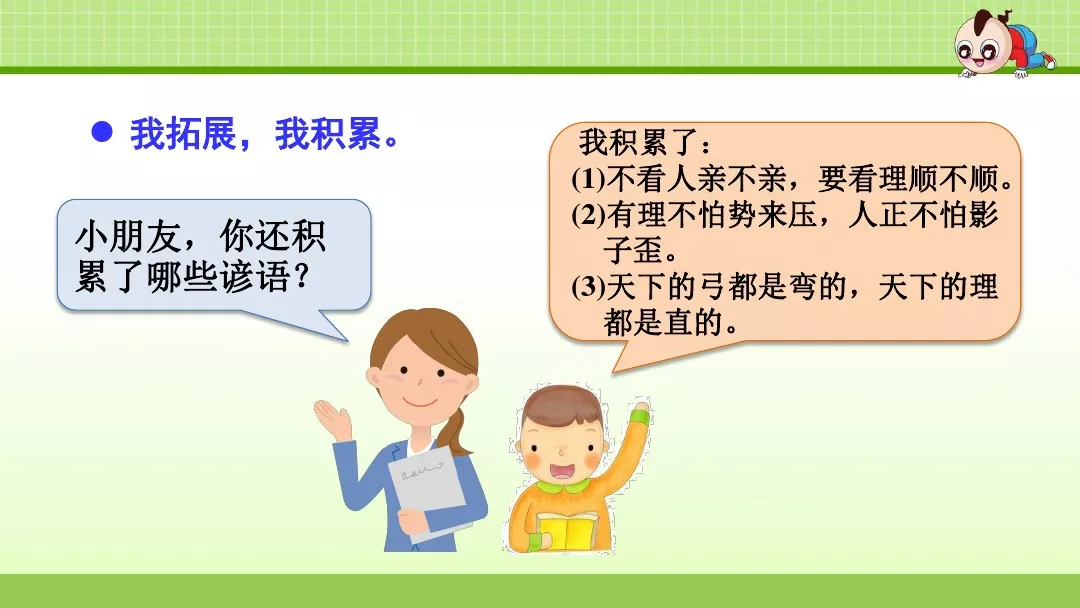 ● 我拓展，我积累。

小朋友，你还积累了哪些谚语？

我积累了：
(1)不看人亲不亲，要看理顺不顺。
(2)有理不怕势来压，人正不怕影子歪。
(3)天下的弓都是弯的，天下的理都是直的。